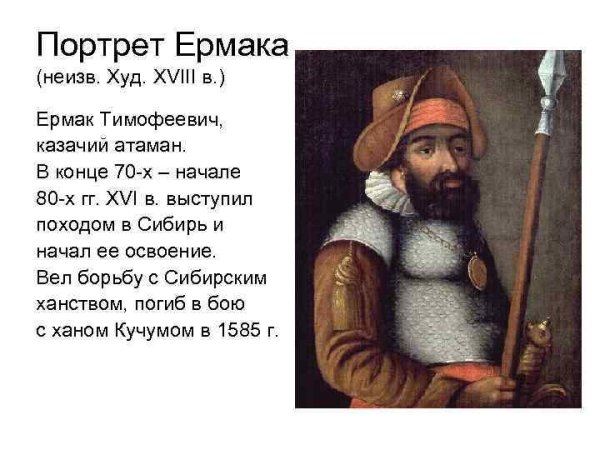 Портрет Ермака
(неизв. Худ. XVIII в.)

Ермак Тимофеевич, казачий атаман. В конце 70-х – начале 80-х гг. XVI в. выступил походом в Сибирь и начал ее освоение. Вел борьбу с Сибирским ханством, погиб в бою с ханом Кучумом в 1585 г.